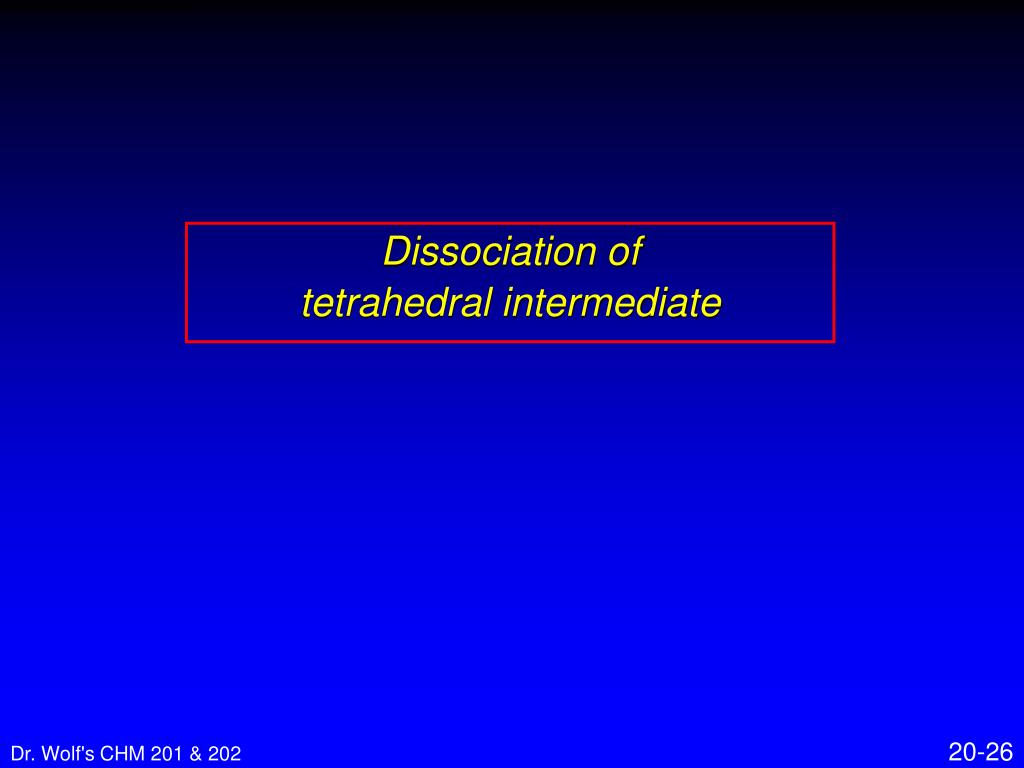 Dissociation of
tetrahedral intermediate

Dr. Wolf's CHM 201 & 202

20-26